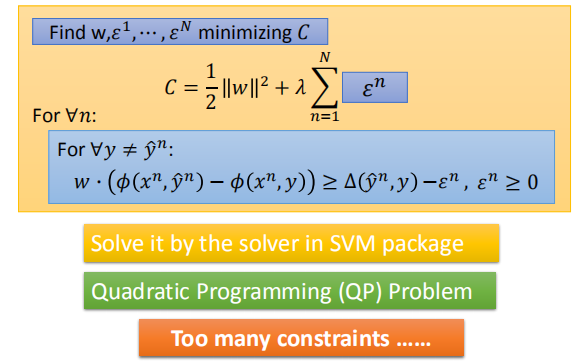 Find w,$\varepsilon^1, \cdots, \varepsilon^N$ minimizing $C$

$C = \frac{1}{2}\|w\|^2 + \lambda \sum_{n=1}^{N} \varepsilon^n$

For $\forall n$:

For $\forall y \neq \hat{y}^n$:

$w \cdot \left(\phi(x^n, \hat{y}^n) - \phi(x^n, y)\right) \geq \Delta(\hat{y}^n, y) - \varepsilon^n$ , $\varepsilon^n \geq 0$

Solve it by the solver in SVM package

Quadratic Programming (QP) Problem

Too many constraints ……